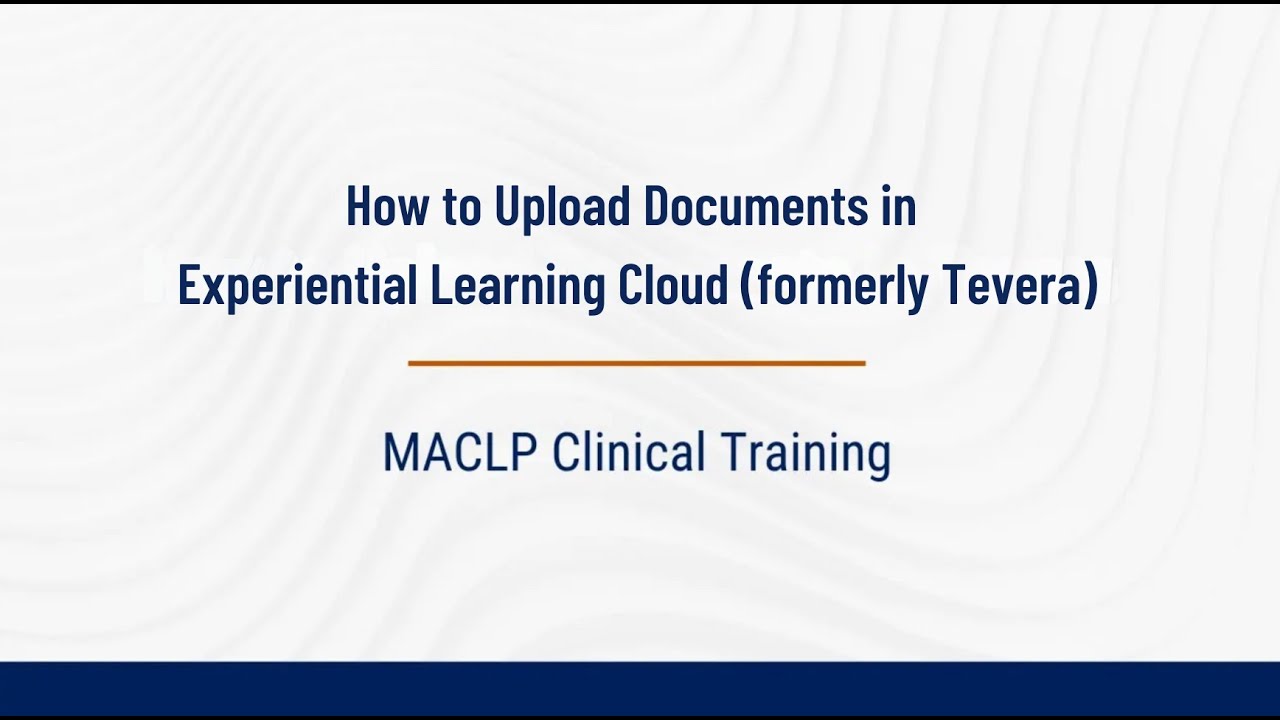 How to Upload Documents in Experiential Learning Cloud (formerly Tevera)

MACLP Clinical Training